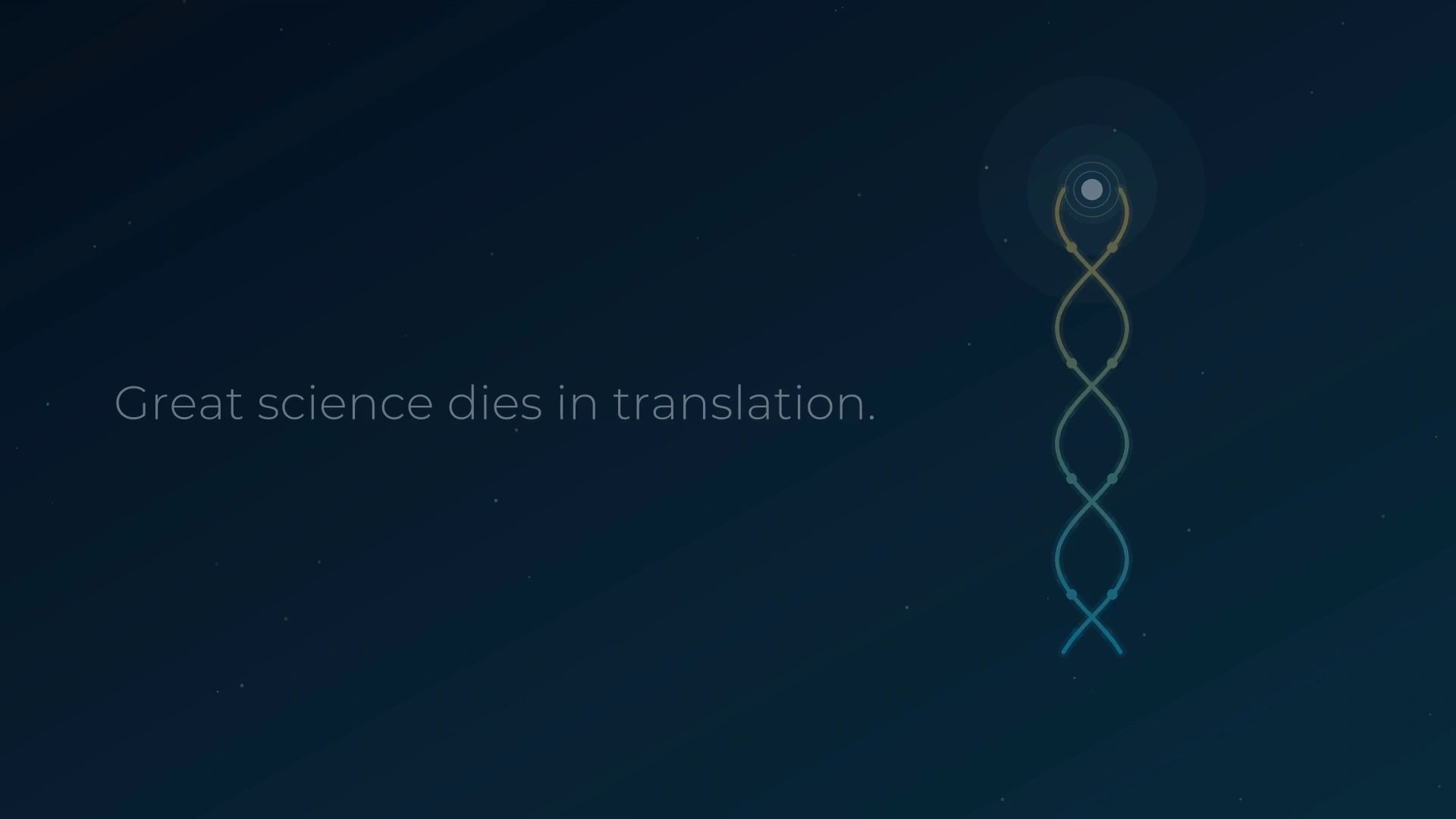 Great science dies in translation.